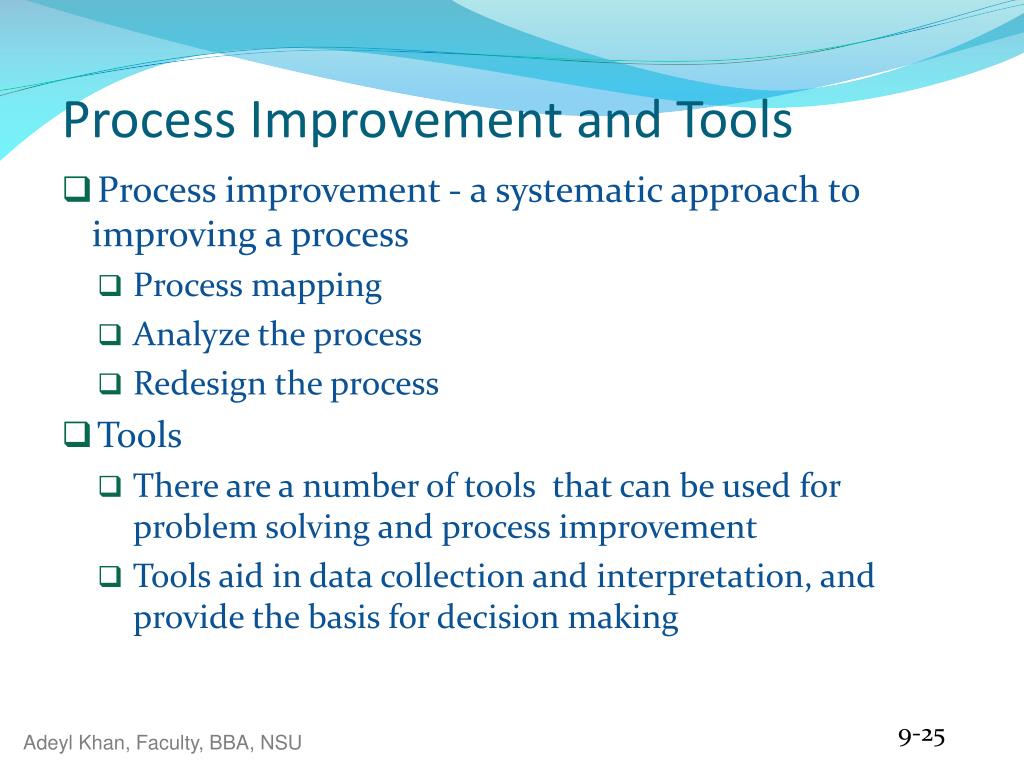 Process Improvement and Tools

❑ Process improvement - a systematic approach to improving a process

❑ Process mapping

❑ Analyze the process

❑ Redesign the process

❑ Tools

❑ There are a number of tools that can be used for problem solving and process improvement

❑ Tools aid in data collection and interpretation, and provide the basis for decision making

Adeyl Khan, Faculty, BBA, NSU

9-25